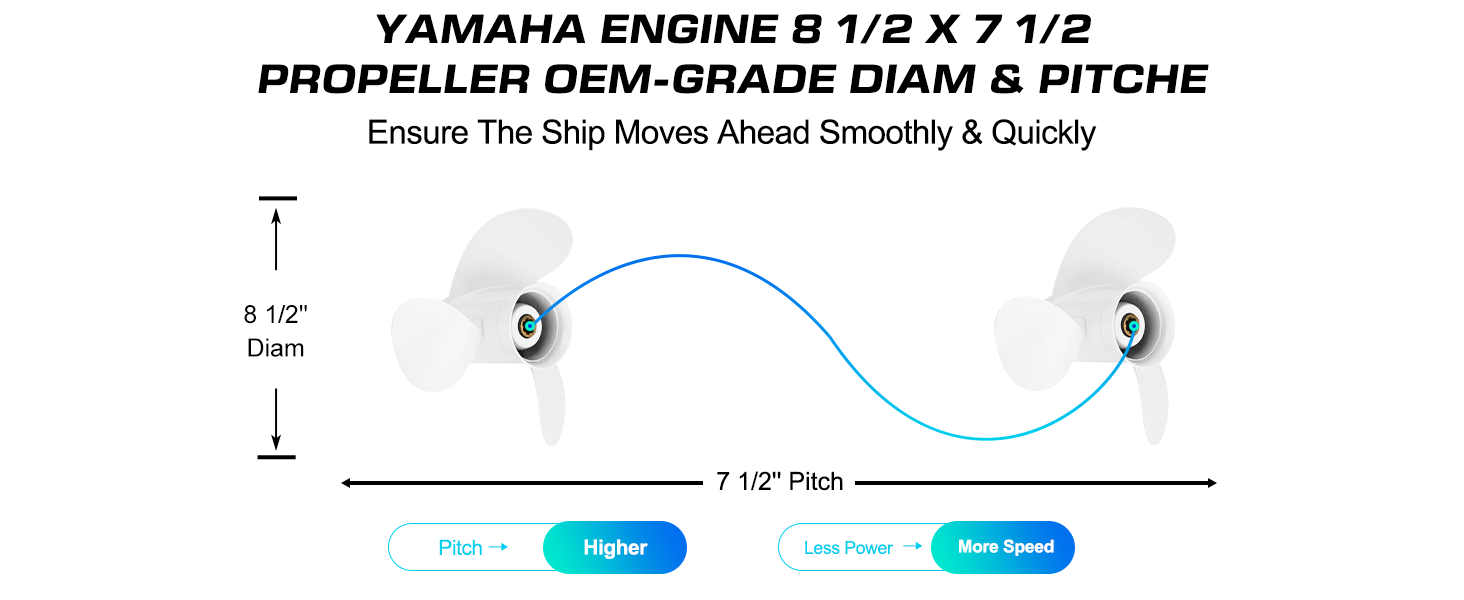 YAMAHA ENGINE 8 1/2 X 7 1/2
PROPELLER OEM-GRADE DIAM & PITCHE

Ensure The Ship Moves Ahead Smoothly & Quickly

8 1/2''
Diam

7 1/2'' Pitch

Pitch → Higher

Less Power → More Speed